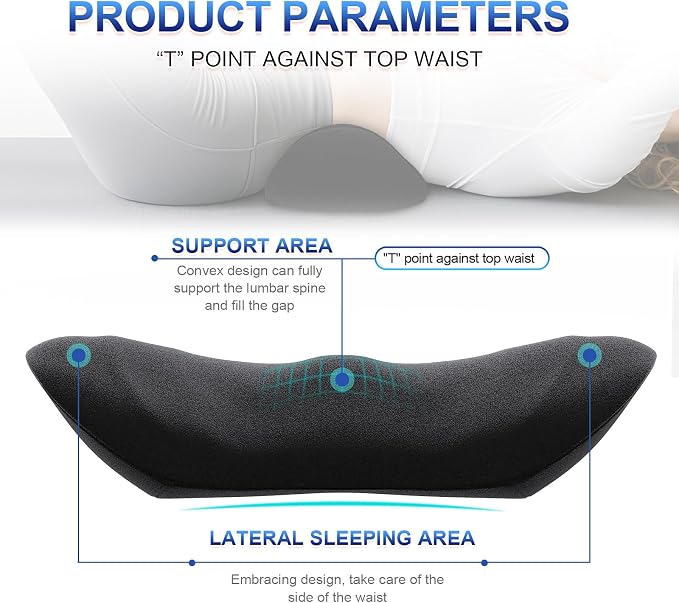 PRODUCT PARAMETERS

“T” POINT AGAINST TOP WAIST

SUPPORT AREA

Convex design can fully support the lumbar spine and fill the gap

"T" point against top waist

LATERAL SLEEPING AREA

Embracing design, take care of the side of the waist